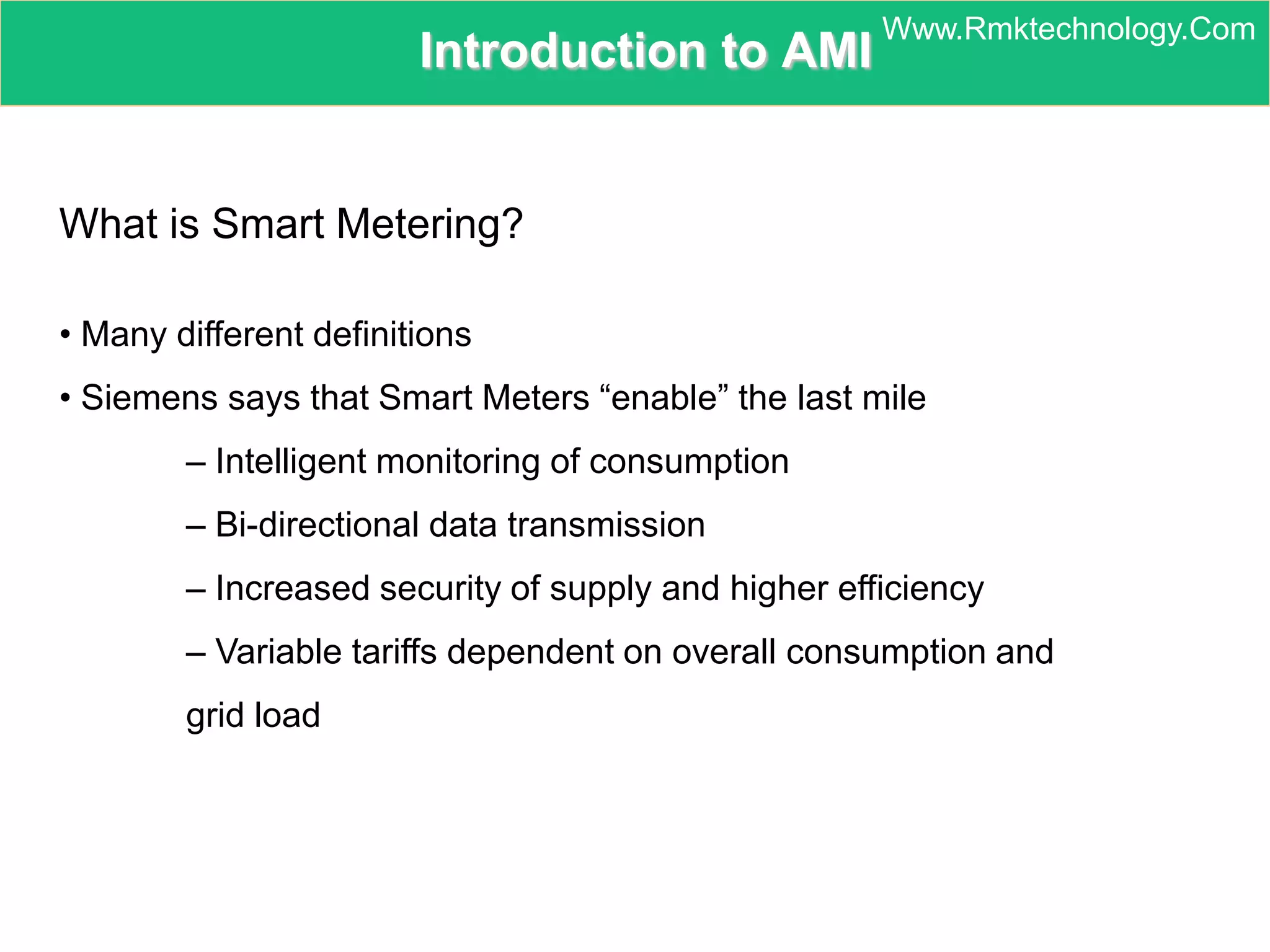 Introduction to AMI

Www.Rmktechnology.Com

What is Smart Metering?

• Many different definitions

• Siemens says that Smart Meters “enable” the last mile

– Intelligent monitoring of consumption

– Bi-directional data transmission

– Increased security of supply and higher efficiency

– Variable tariffs dependent on overall consumption and grid load